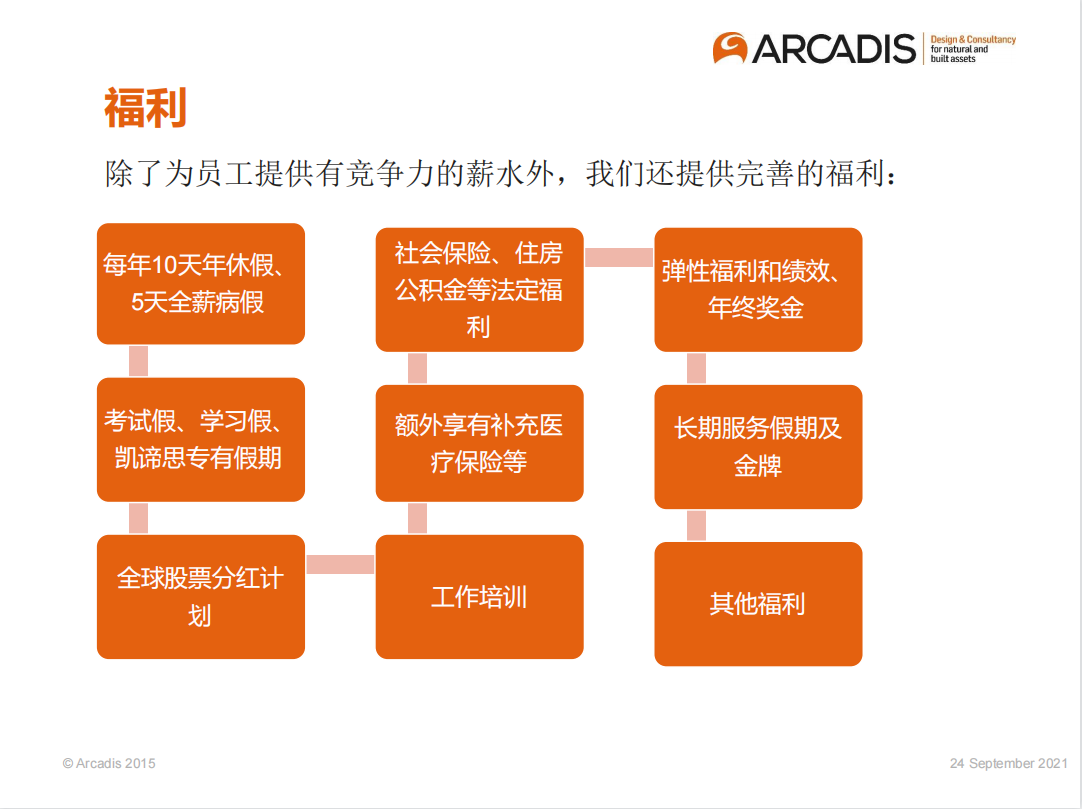 ARCADIS Design & Consultancy for natural and built assets

福利

除了为员工提供有竞争力的薪水外，我们还提供完善的福利：

每年10天年休假、5天全薪病假

考试假、学习假、凯谛思专有假期

全球股票分红计划

社会保险、住房公积金等法定福利

额外享有补充医疗保险等

工作培训

弹性福利和绩效、年终奖金

长期服务假期及金牌

其他福利

© Arcadis 2015

24 September 2021